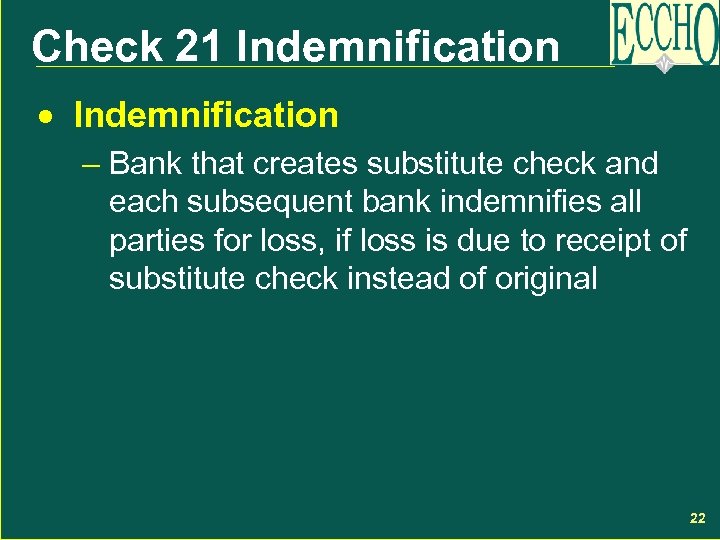 Check 21 Indemnification

ECCHO

• Indemnification

– Bank that creates substitute check and each subsequent bank indemnifies all parties for loss, if loss is due to receipt of substitute check instead of original

22